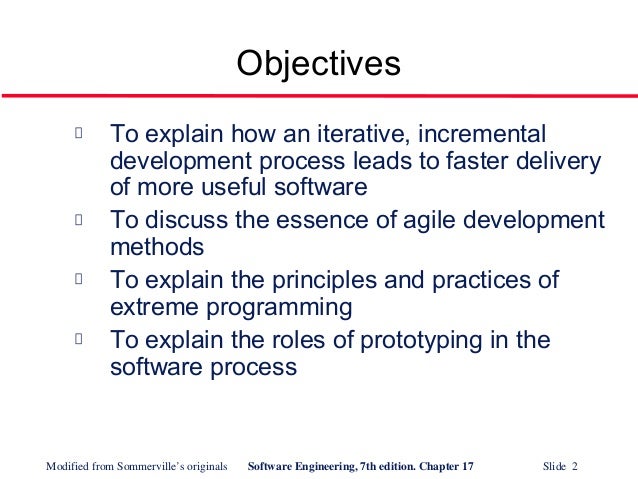 Objectives

- To explain how an iterative, incremental development process leads to faster delivery of more useful software
- To discuss the essence of agile development methods
- To explain the principles and practices of extreme programming
- To explain the roles of prototyping in the software process

Modified from Sommerville's originals Software Engineering, 7th edition. Chapter 17 Slide 2